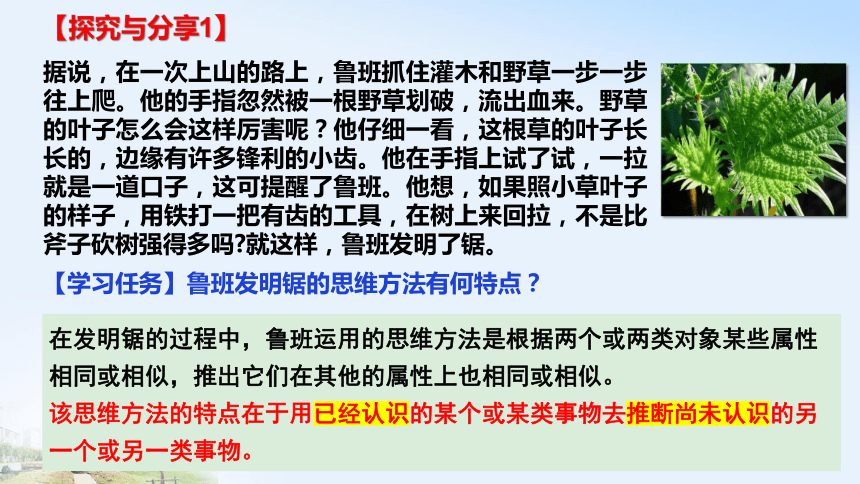 【探究与分享1】

据说，在一次上山的路上，鲁班抓住灌木和野草一步一步往上爬。他的手指忽然被一根野草划破，流出血来。野草的叶子怎么会这样厉害呢？他仔细一看，这根草的叶子长长的，边缘有许多锋利的小齿。他在手指上试了试，一拉就是一道口子，这可提醒了鲁班。他想，如果照小草叶子的样子，用铁打一把有齿的工具，在树上来回拉，不是比斧子砍树强得多吗?就这样，鲁班发明了锯。

【学习任务】鲁班发明锯的思维方法有何特点？

在发明锯的过程中，鲁班运用的思维方法是根据两个或两类对象某些属性相同或相似，推出它们在其他的属性上也相同或相似。

该思维方法的特点在于用已经认识的某个或某类事物去推断尚未认识的另一个或另一类事物。